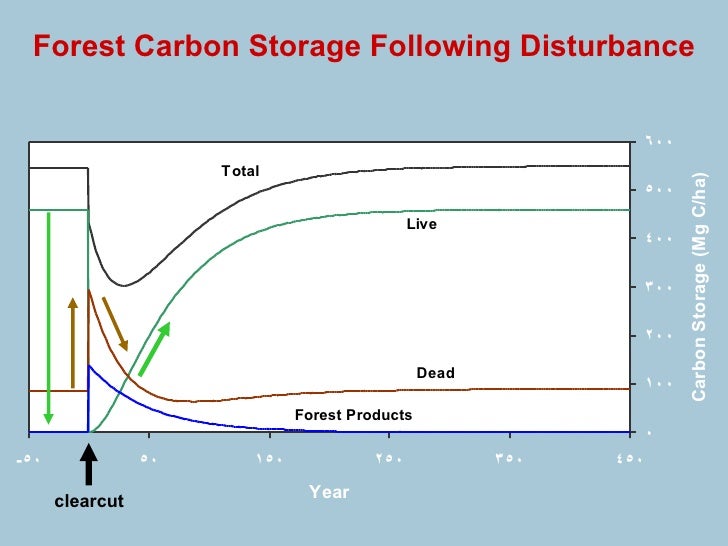 Forest Carbon Storage Following Disturbance

Total

Live

Dead

Forest Products

٦٠٠
٥٠٠
٤٠٠
٣٠٠
٢٠٠
١٠٠
٠

Carbon Storage (Mg C/ha)

-٥٠
٥٠
١٥٠
٢٥٠
٣٥٠
٤٥٠

Year

clearcut